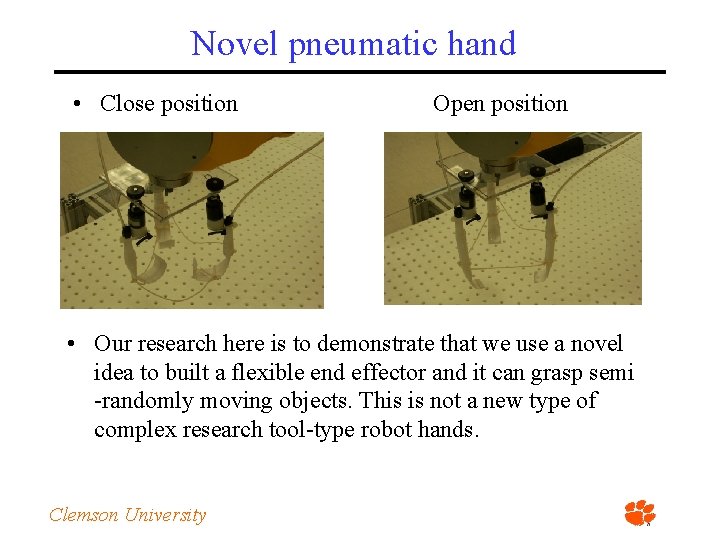 Novel pneumatic hand

• Close position

Open position

• Our research here is to demonstrate that we use a novel idea to built a flexible end effector and it can grasp semi -randomly moving objects. This is not a new type of complex research tool-type robot hands.

Clemson University